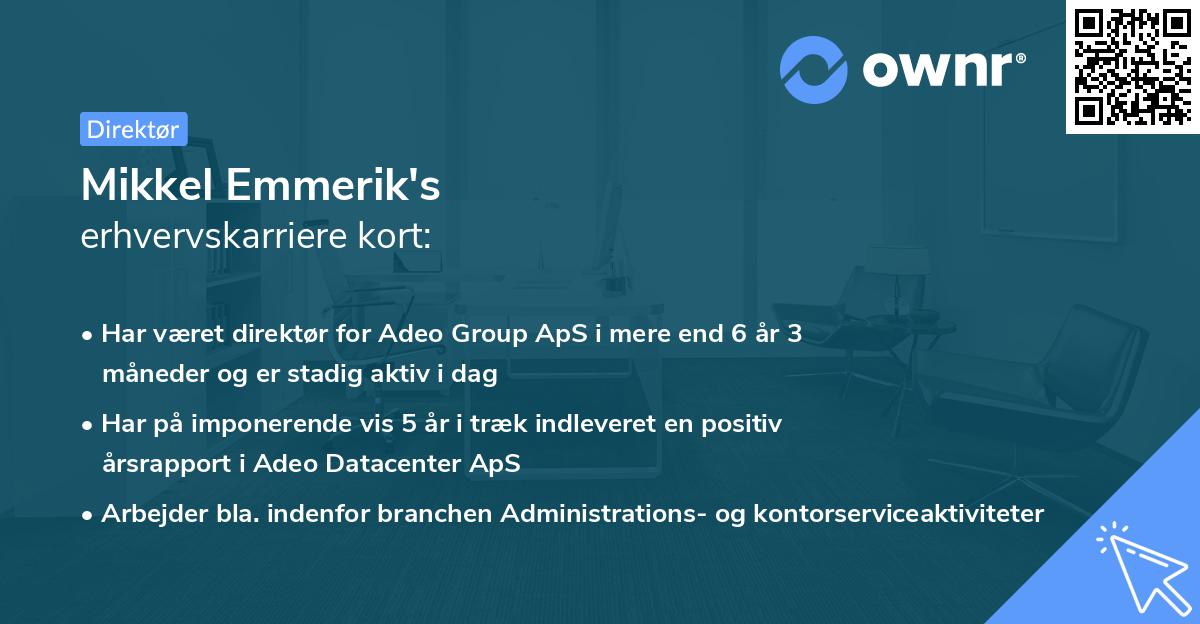 ownr®

Direktør

Mikkel Emmerik's
erhvervskarriere kort:

• Har været direktør for Adeo Group ApS i mere end 6 år 3 måneder og er stadig aktiv i dag

• Har på imponerende vis 5 år i træk indleveret en positiv årsrapport i Adeo Datacenter ApS

• Arbejder bla. indenfor branchen Administrations- og kontorserviceaktiviteter